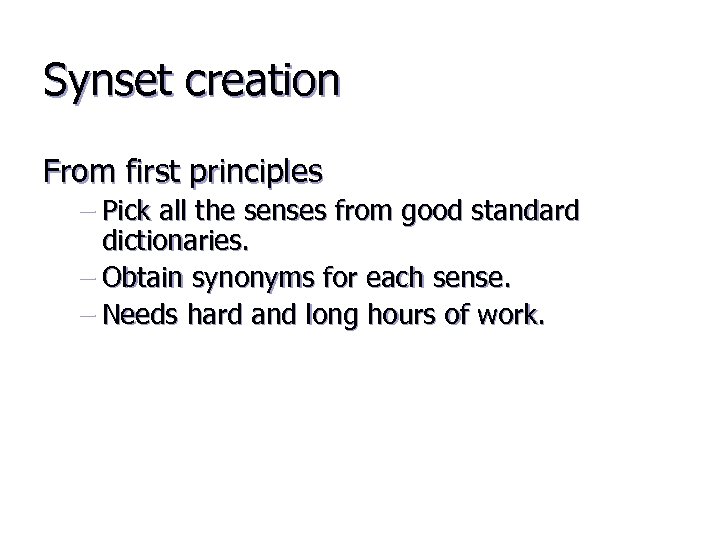 Synset creation

From first principles

– Pick all the senses from good standard dictionaries.
– Obtain synonyms for each sense.
– Needs hard and long hours of work.